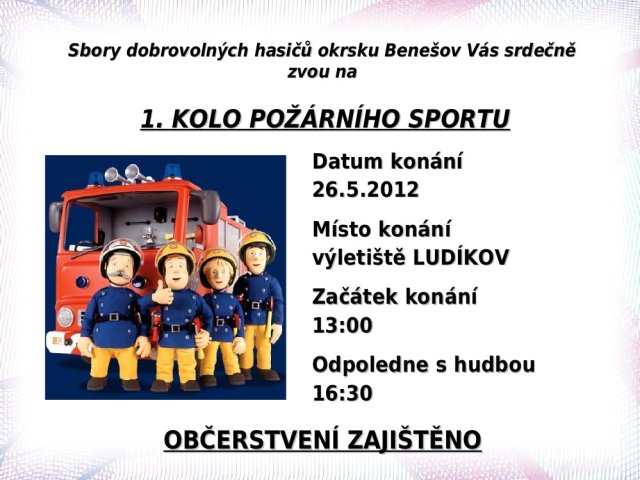 Sbory dobrovolných hasičů okrsku Benešov Vás srdečně zvou na

1. KOLO POŽÁRNÍHO SPORTU

Datum konání
26.5.2012

Místo konání
výletiště LUDÍKOV

Začátek konání
13:00

Odpoledne s hudbou
16:30

OBČERSTVENÍ ZAJIŠTĚNO